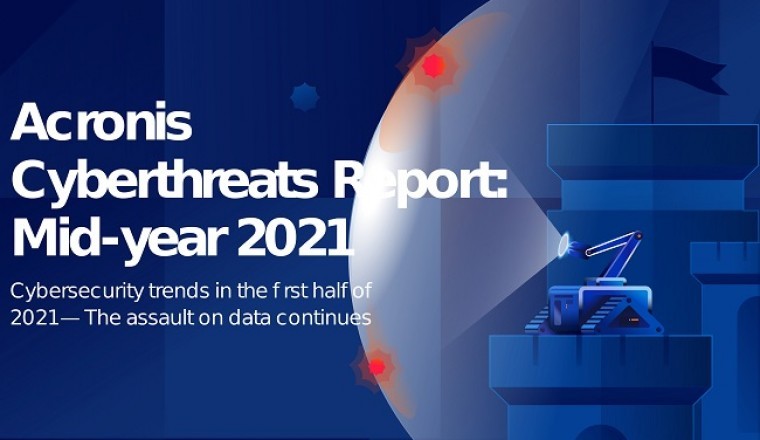 Acronis Cyberthreats Report: Mid-year 2021

Cybersecurity trends in the f rst half of 2021— The assault on data continues